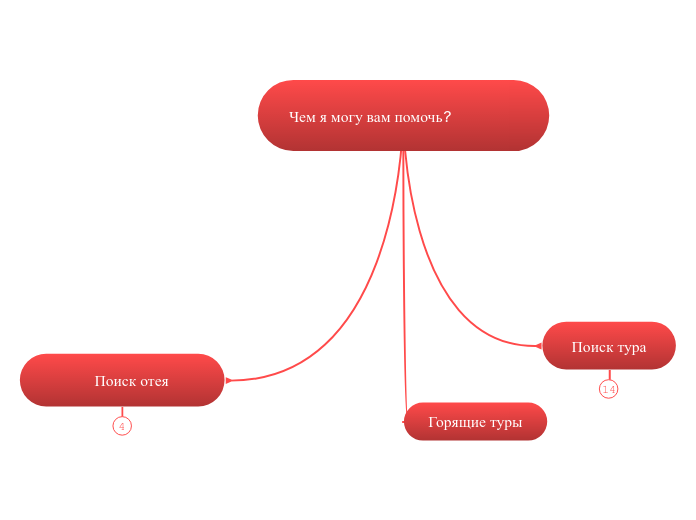 Чем я могу вам помочь?

Поиск отея

4

Горящие туры

Поиск тура

14